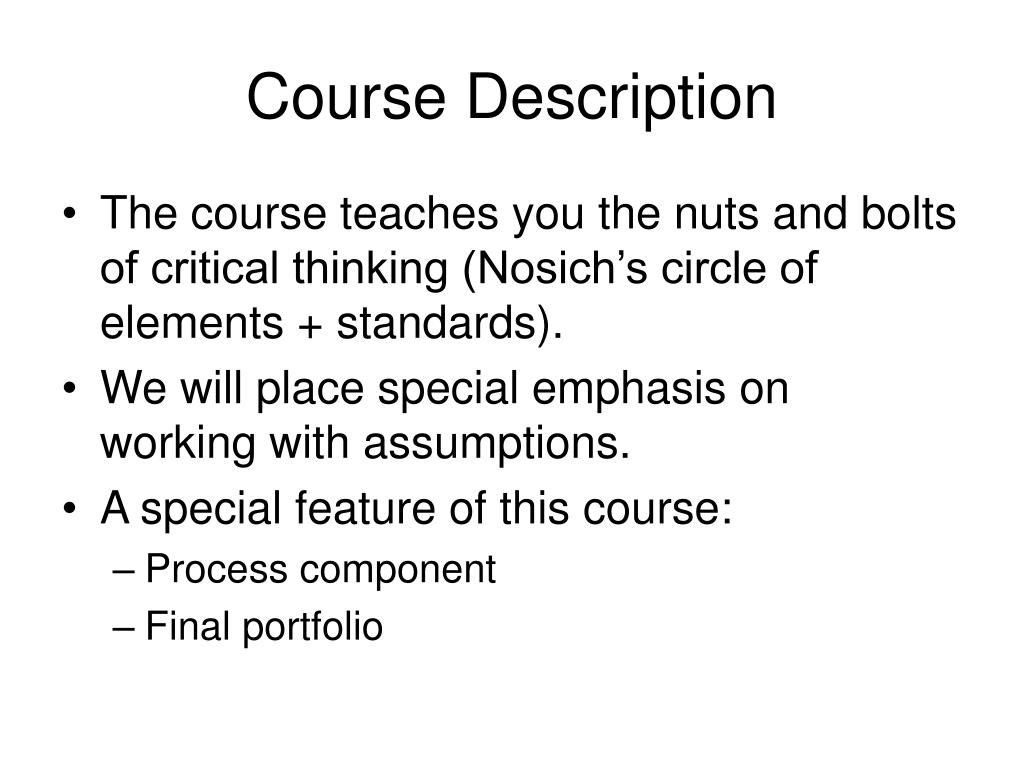 Course Description

• The course teaches you the nuts and bolts of critical thinking (Nosich's circle of elements + standards).
• We will place special emphasis on working with assumptions.
• A special feature of this course:
– Process component
– Final portfolio